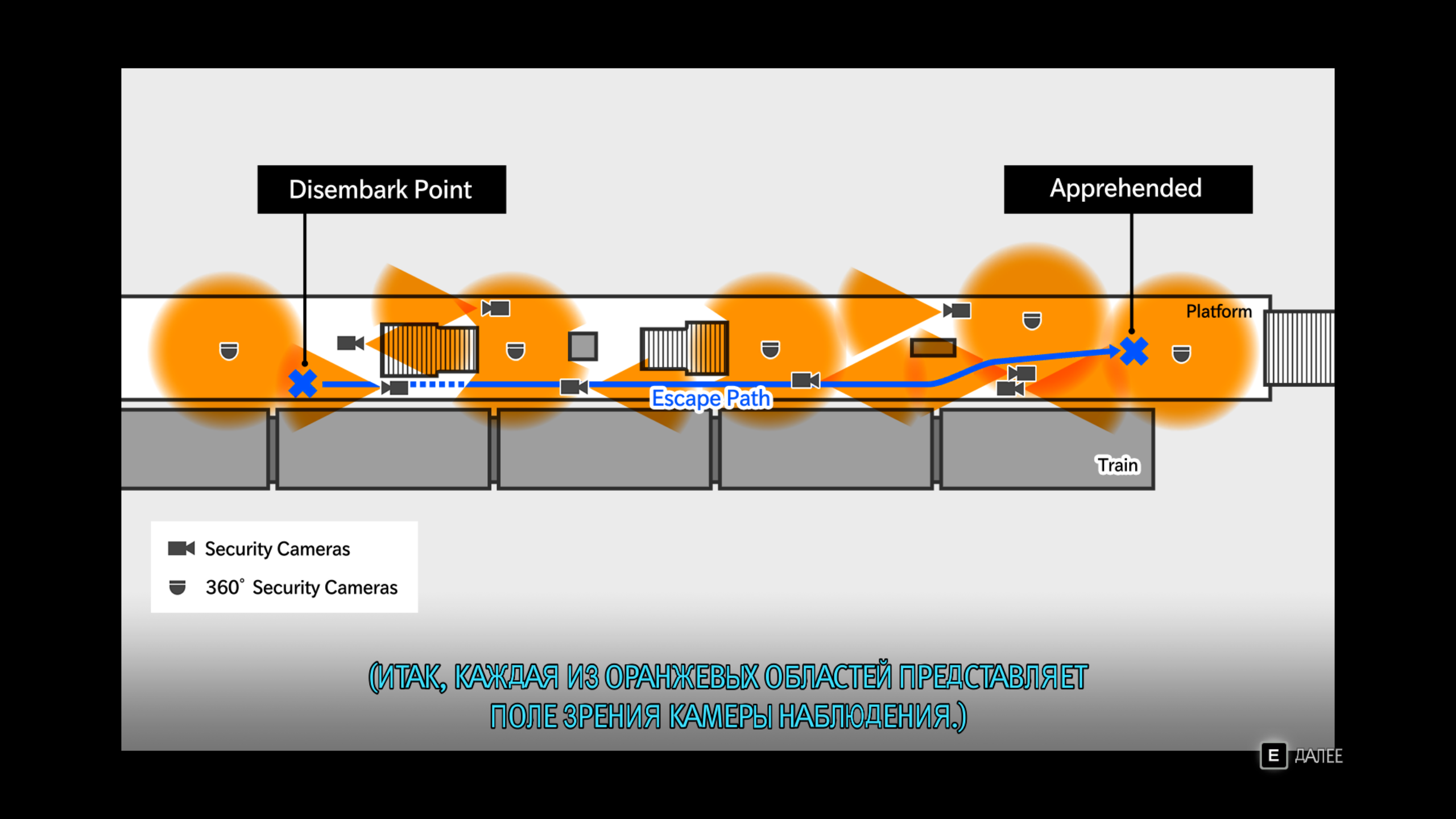 Disembark Point

Apprehended

Platform

Escape Path

Train

Security Cameras

360° Security Cameras

(ИТАК, КАЖДАЯ ИЗ ОРАНЖЕВЫХ ОБЛАСТЕЙ ПРЕДСТАВЛЯЕТ ПОЛЕ ЗРЕНИЯ КАМЕРЫ НАБЛЮДЕНИЯ.)

E ДАЛЕЕ